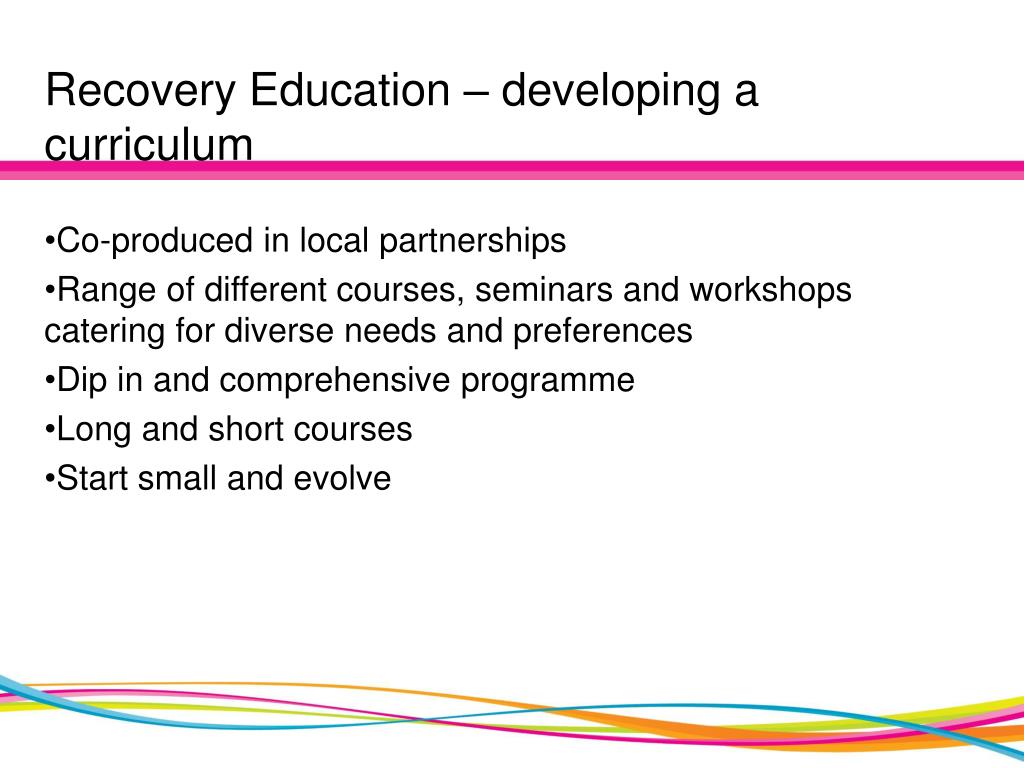 Recovery Education – developing a curriculum

•Co-produced in local partnerships

•Range of different courses, seminars and workshops catering for diverse needs and preferences

•Dip in and comprehensive programme

•Long and short courses

•Start small and evolve